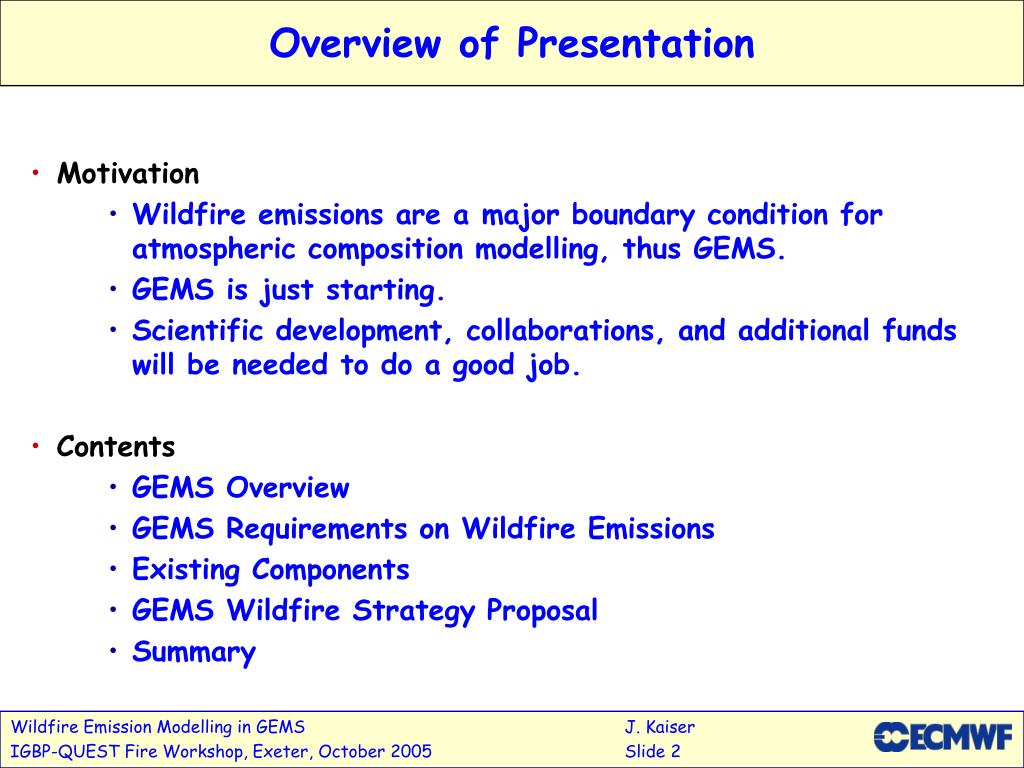 Overview of Presentation

• Motivation
  • Wildfire emissions are a major boundary condition for atmospheric composition modelling, thus GEMS.
  • GEMS is just starting.
  • Scientific development, collaborations, and additional funds will be needed to do a good job.

• Contents
  • GEMS Overview
  • GEMS Requirements on Wildfire Emissions
  • Existing Components
  • GEMS Wildfire Strategy Proposal
  • Summary

Wildfire Emission Modelling in GEMS
IGBP-QUEST Fire Workshop, Exeter, October 2005

J. Kaiser
Slide 2

ECMWF